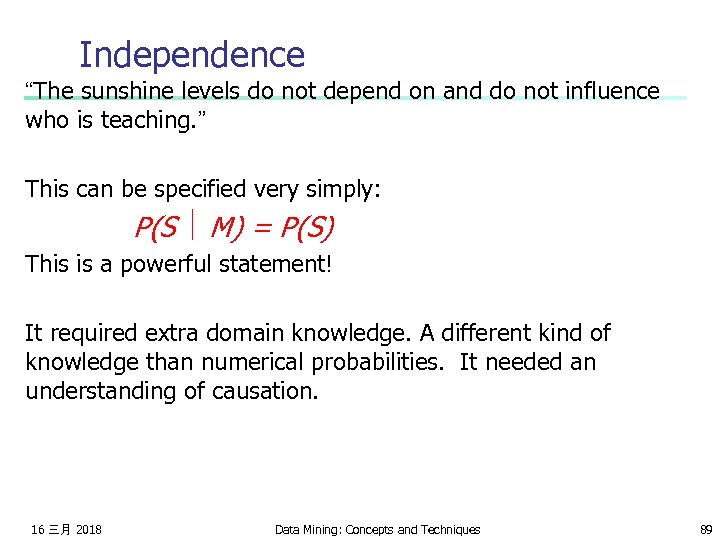 Independence

“The sunshine levels do not depend on and do not influence who is teaching.”

This can be specified very simply:

$P(S \mid M) = P(S)$

This is a powerful statement!

It required extra domain knowledge. A different kind of knowledge than numerical probabilities. It needed an understanding of causation.

16 三月 2018

Data Mining: Concepts and Techniques

89